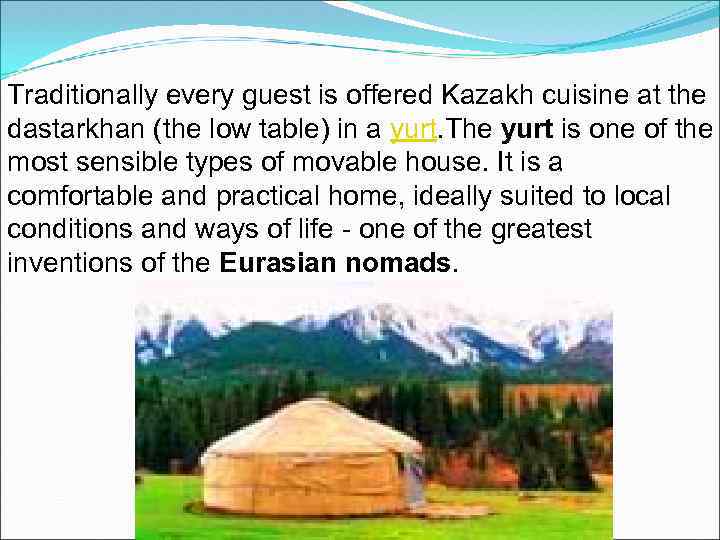 Traditionally every guest is offered Kazakh cuisine at the dastarkhan (the low table) in a yurt.The yurt is one of the most sensible types of movable house. It is a comfortable and practical home, ideally suited to local conditions and ways of life - one of the greatest inventions of the Eurasian nomads.